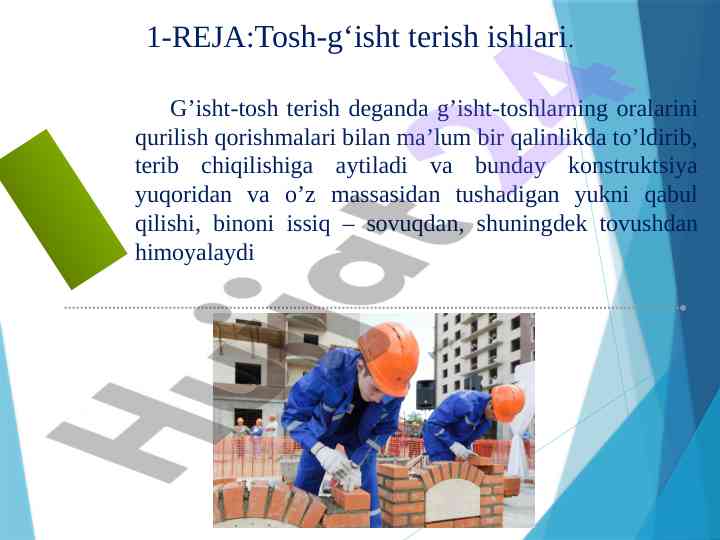 1-REJA:Tosh-g‘isht terish ishlari.

G’isht-tosh terish deganda g’isht-toshlarning oralarini qurilish qorishmalari bilan ma’lum bir qalinlikda to’ldirib, terib chiqilishiga aytiladi va bunday konstruktsiya yuqoridan va o’z massasidan tushadigan yukni qabul qilishi, binoni issiq – sovuqdan, shuningdek tovushdan himoyalaydi

Hujjat24